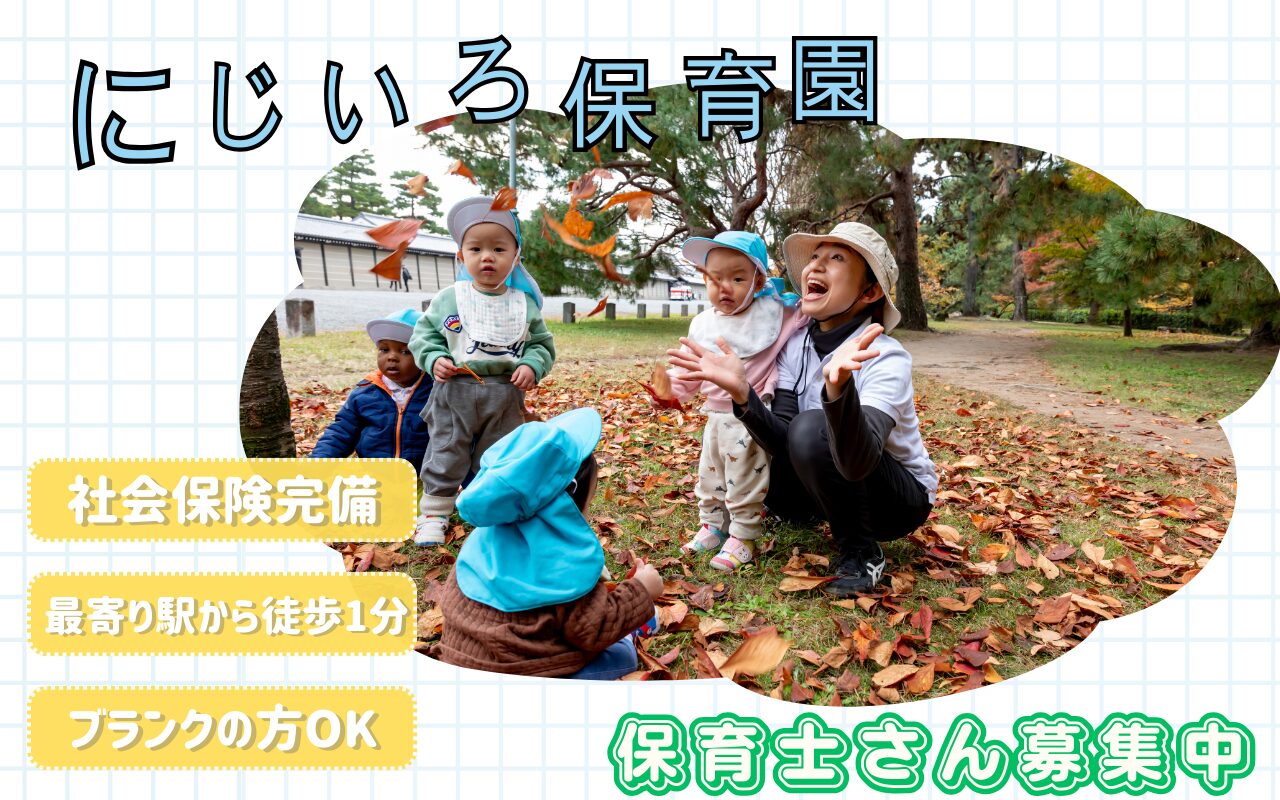 にじいろ保育園

社会保険完備

最寄り駅から徒歩1分

ブランクの方OK

保育士さん募集中